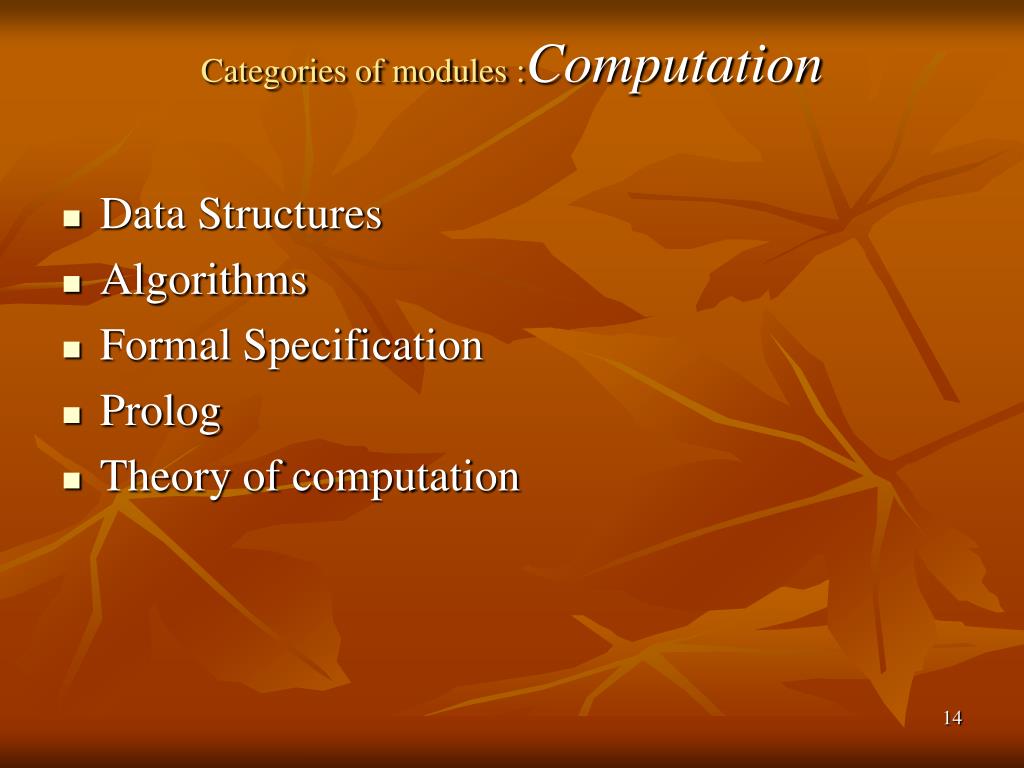 Categories of modules :Computation

- Data Structures
- Algorithms
- Formal Specification
- Prolog
- Theory of computation

14